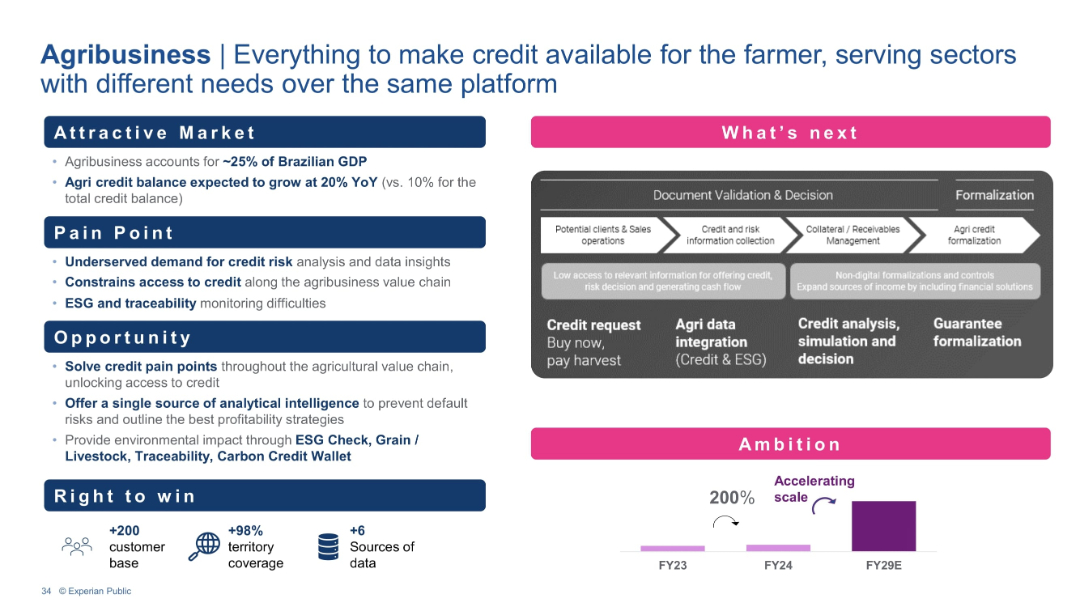 Agribusiness | Everything to make credit available for the farmer, serving sectors with different needs over the same platform

Attractive Market

• Agribusiness accounts for ~25% of Brazilian GDP
• Agri credit balance expected to grow at 20% YoY (vs. 10% for the total credit balance)

Pain Point

• Underserved demand for credit risk analysis and data insights
• Constrains access to credit along the agribusiness value chain
• ESG and traceability monitoring difficulties

Opportunity

• Solve credit pain points throughout the agricultural value chain, unlocking access to credit
• Offer a single source of analytical intelligence to prevent default risks and outline the best profitability strategies
• Provide environmental impact through ESG Check, Grain / Livestock, Traceability, Carbon Credit Wallet

Right to win

+200 customer base

+98% territory coverage

+6 Sources of data

What's next

Document Validation & Decision

Formalization

Potential clients & Sales operations

Credit and risk information collection

Collateral / Receivables Management

Agri credit formalization

Low access to relevant information for offering credit, risk decision and generating cash flow

Non-digital formalizations and controls
Expand sources of income by including financial solutions

Credit request
Buy now, pay harvest

Agri data integration
(Credit & ESG)

Credit analysis, simulation and decision

Guarantee formalization

Ambition

200%

Accelerating scale

FY23

FY24

FY29E

34 © Experian Public